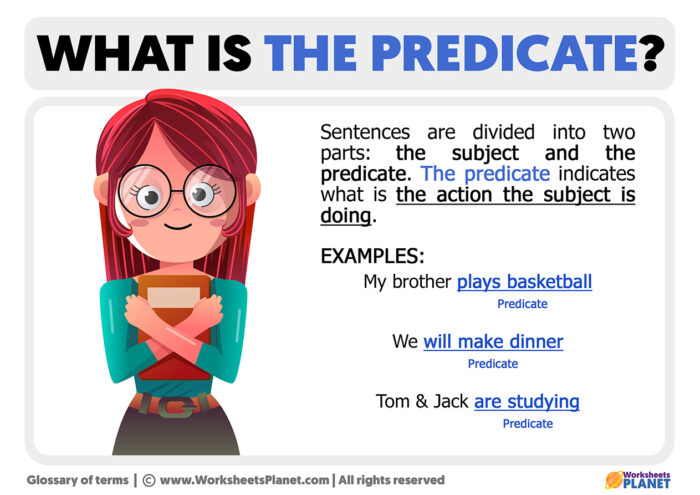 WHAT IS THE PREDICATE?

Sentences are divided into two parts: the subject and the predicate. The predicate indicates what is the action the subject is doing.

EXAMPLES:

My brother plays basketball
Predicate

We will make dinner
Predicate

Tom & Jack are studying
Predicate

Glossary of terms | © www.WorksheetsPlanet.com | All rights reserved

Worksheets PLANET